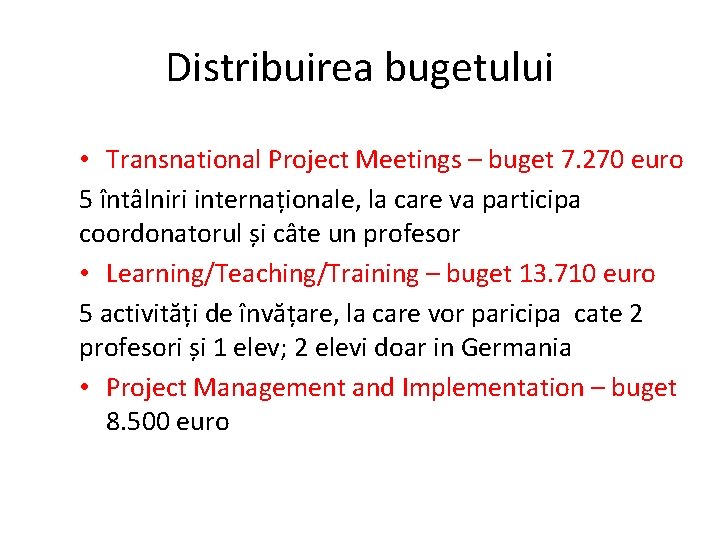 Distribuirea bugetului

• Transnational Project Meetings – buget 7.270 euro

5 întâlniri internaționale, la care va participa coordonatorul și câte un profesor

• Learning/Teaching/Training – buget 13.710 euro

5 activități de învățare, la care vor paricipa cate 2 profesori și 1 elev; 2 elevi doar in Germania

• Project Management and Implementation – buget 8.500 euro